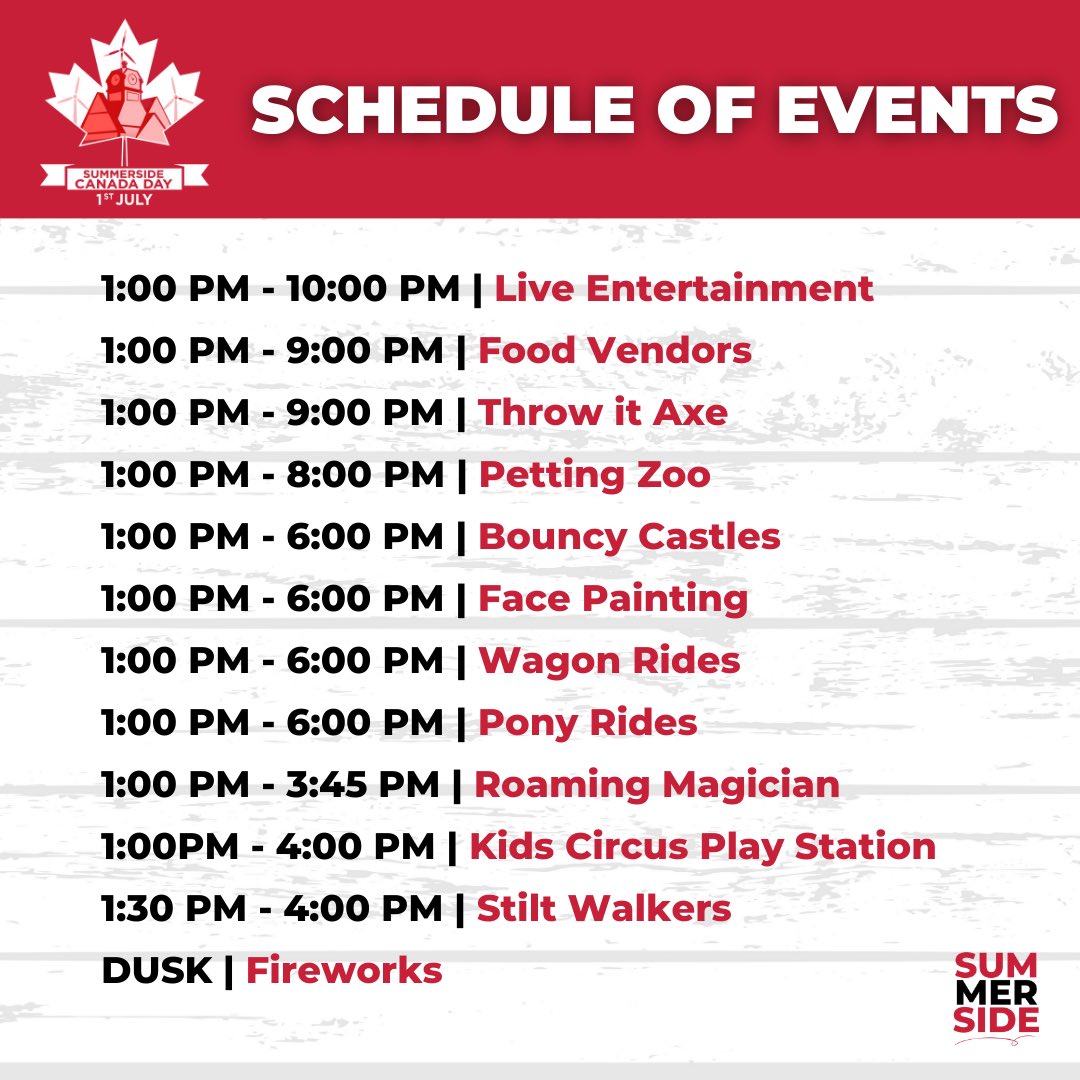 SUMMERSIDE CANADA DAY
1ST JULY

SCHEDULE OF EVENTS

1:00 PM - 10:00 PM | Live Entertainment
1:00 PM - 9:00 PM | Food Vendors
1:00 PM - 9:00 PM | Throw it Axe
1:00 PM - 8:00 PM | Petting Zoo
1:00 PM - 6:00 PM | Bouncy Castles
1:00 PM - 6:00 PM | Face Painting
1:00 PM - 6:00 PM | Wagon Rides
1:00 PM - 6:00 PM | Pony Rides
1:00 PM - 3:45 PM | Roaming Magician
1:00PM - 4:00 PM | Kids Circus Play Station
1:30 PM - 4:00 PM | Stilt Walkers
DUSK | Fireworks

SUM
MER
SIDE